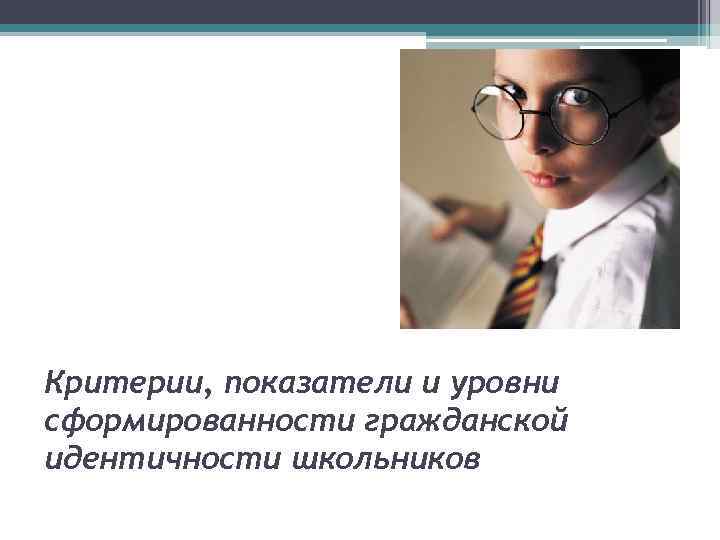 Критерии, показатели и уровни сформированности гражданской идентичности школьников